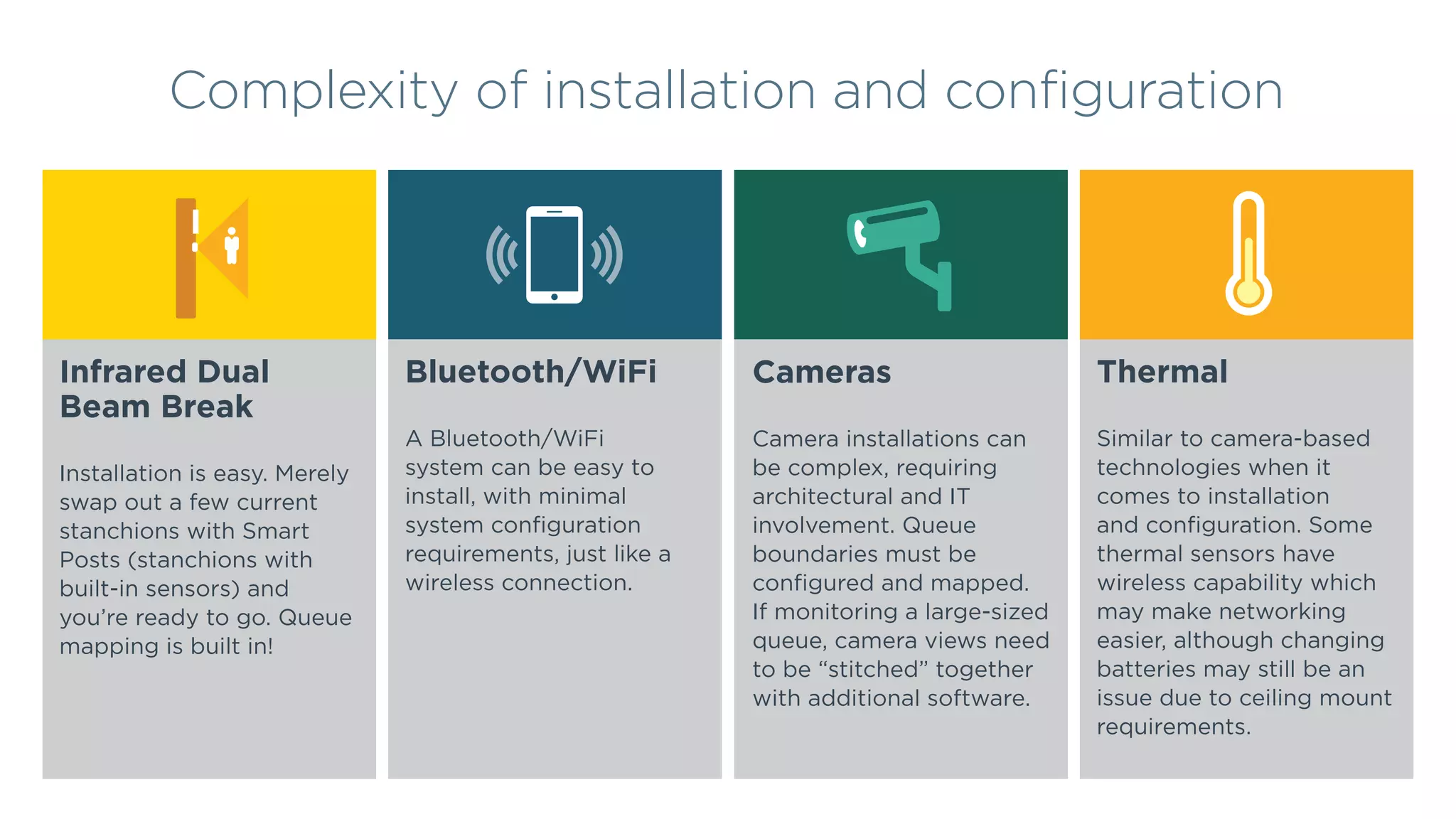 Complexity of installation and configuration

Infrared Dual Beam Break

Installation is easy. Merely swap out a few current stanchions with Smart Posts (stanchions with built-in sensors) and you're ready to go. Queue mapping is built in!

Bluetooth/WiFi

A Bluetooth/WiFi system can be easy to install, with minimal system configuration requirements, just like a wireless connection.

Cameras

Camera installations can be complex, requiring architectural and IT involvement. Queue boundaries must be configured and mapped. If monitoring a large-sized queue, camera views need to be "stitched" together with additional software.

Thermal

Similar to camera-based technologies when it comes to installation and configuration. Some thermal sensors have wireless capability which may make networking easier, although changing batteries may still be an issue due to ceiling mount requirements.